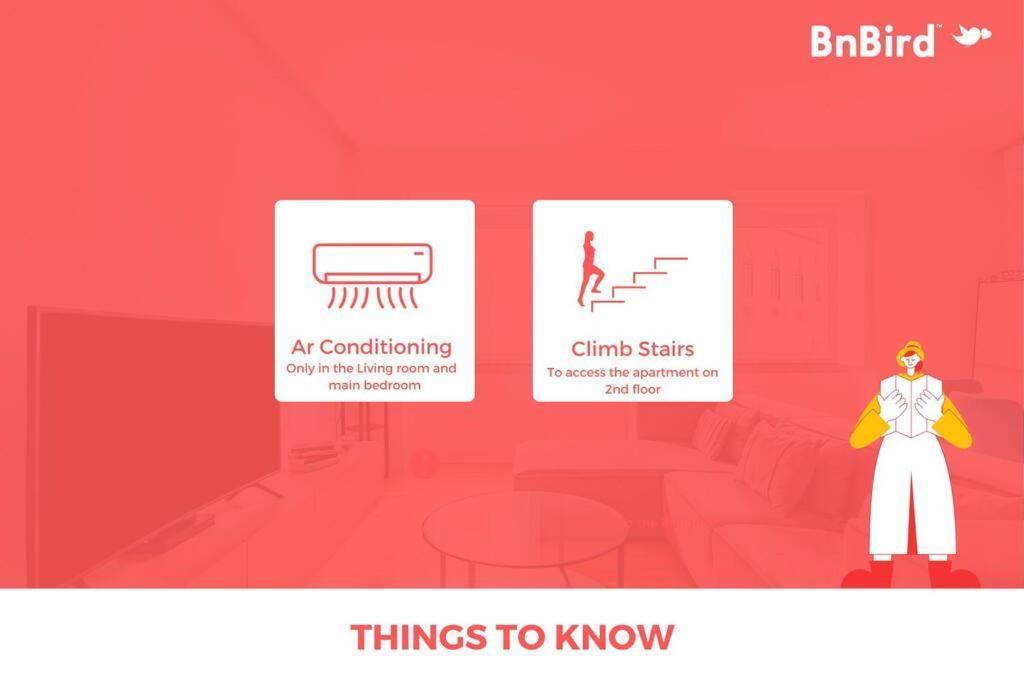 BnBird™

Ar Conditioning
Only in the Living room and main bedroom

Climb Stairs
To access the apartment on 2nd floor

THINGS TO KNOW